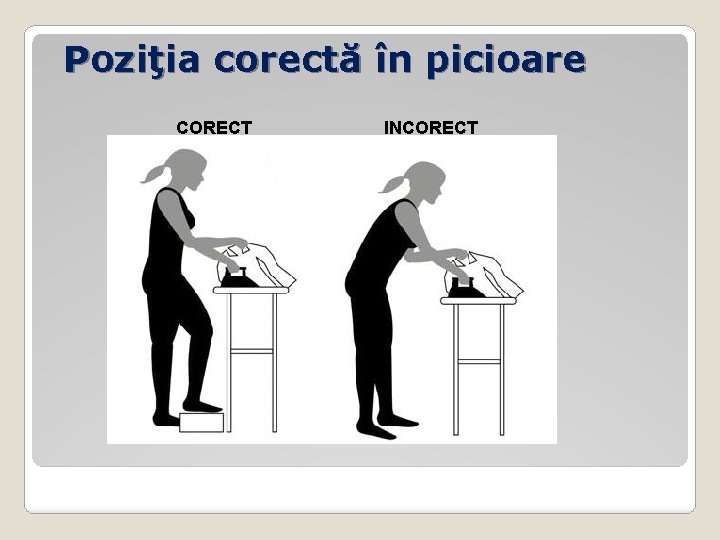 Poziţia corectă în picioare

CORECT

INCORECT